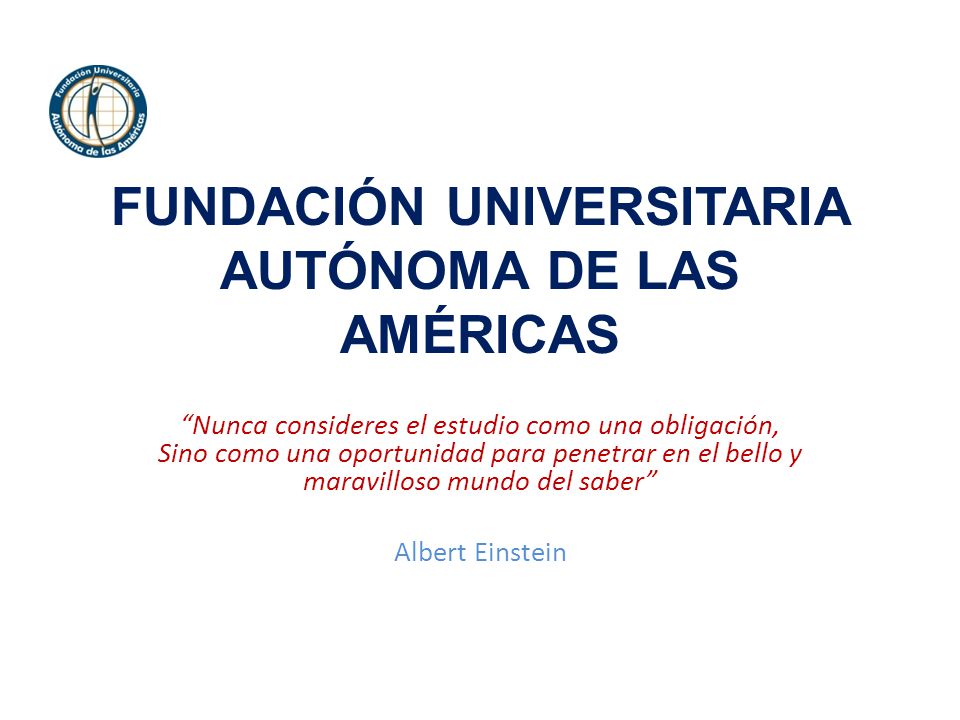 Fundación Universitaria Autónoma de las Américas

FUNDACIÓN UNIVERSITARIA AUTÓNOMA DE LAS AMÉRICAS

“Nunca consideres el estudio como una obligación,
Sino como una oportunidad para penetrar en el bello y maravilloso mundo del saber”

Albert Einstein